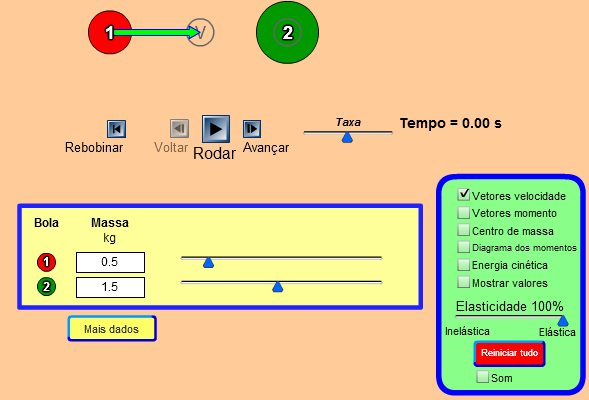 1 V 2

Rebobinar Voltar Rodar Avançar

Taxa

Tempo = 0.00 s

| Bola | Massa kg |
|---|---|
| 1 | 0.5 |
| 2 | 1.5 |

Mais dados

Vetores velocidade
Vetores momento
Centro de massa
Diagrama dos momentos
Energia cinética
Mostrar valores

Elasticidade 100%

Inelástica Elástica

Reiniciar tudo

Som